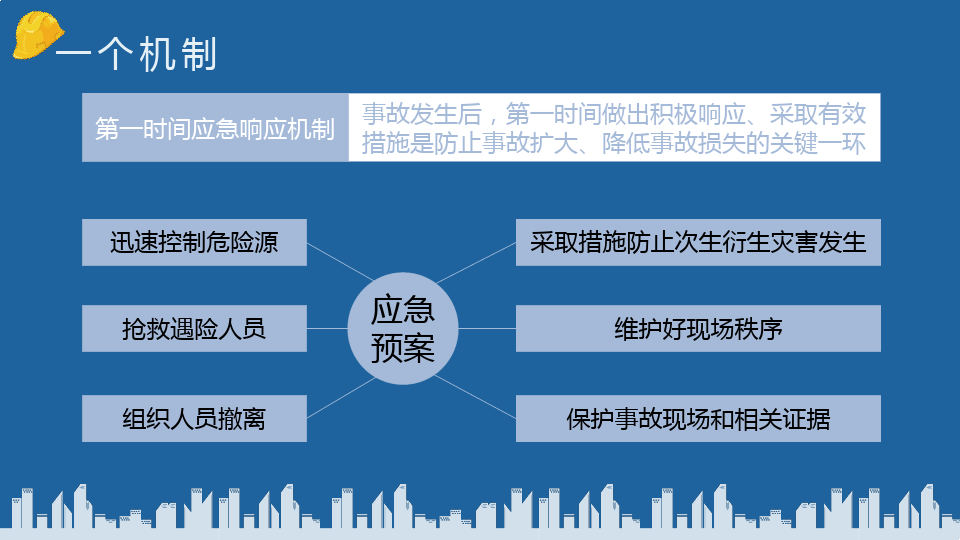 一个机制

第一时间应急响应机制

事故发生后，第一时间做出积极响应、采取有效措施是防止事故扩大、降低事故损失的关键一环

迅速控制危险源

抢救遇险人员

组织人员撤离

应急预案

采取措施防止次生衍生灾害发生

维护好现场秩序

保护事故现场和相关证据